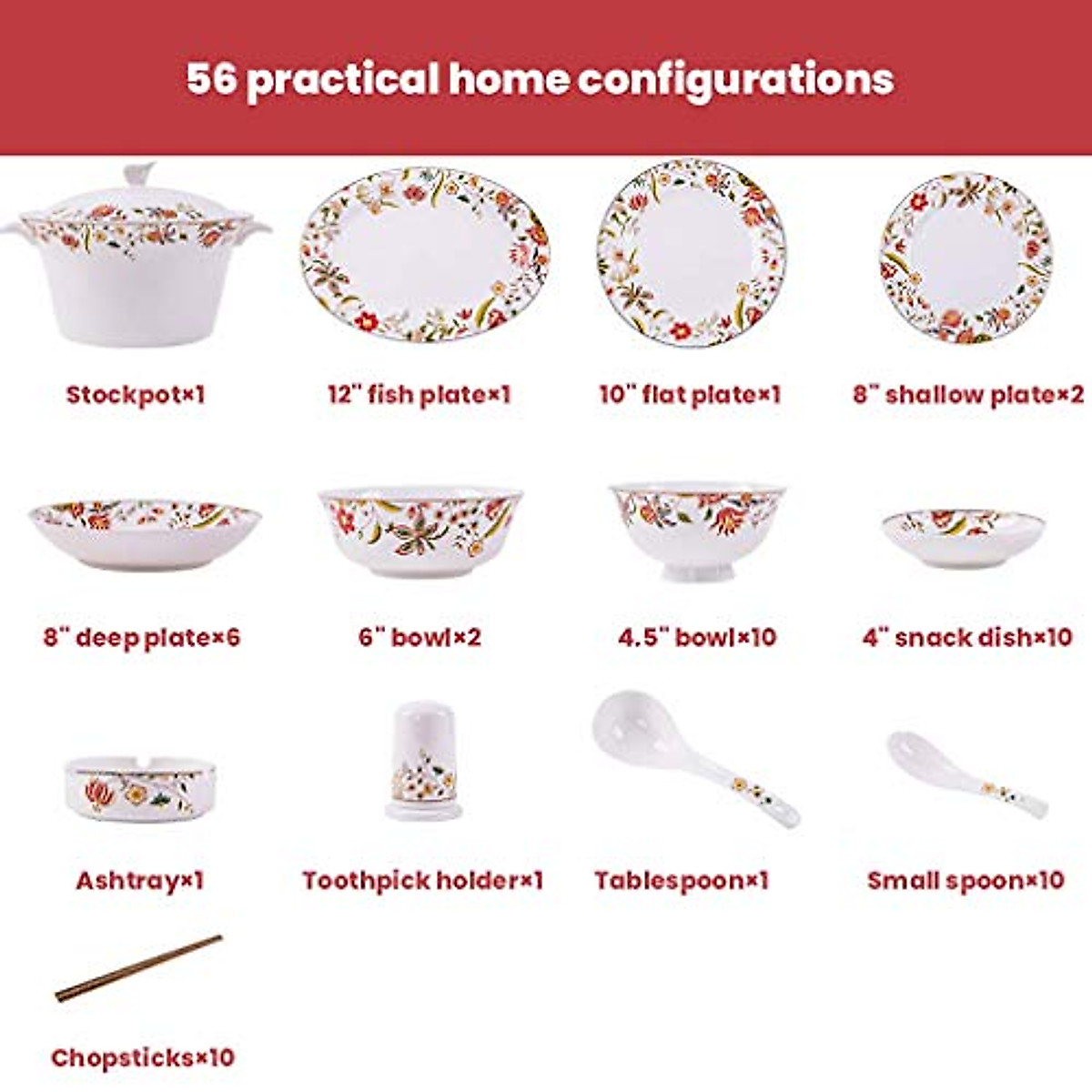 56 practical home configurations

Stockpot×1
12" fish plate×1
10" flat plate×1
8" shallow plate×2

8" deep plate×6
6" bowl×2
4.5" bowl×10
4" snack dish×10

Ashtray×1
Toothpick holder×1
Tablespoon×1
Small spoon×10

Chopsticks×10